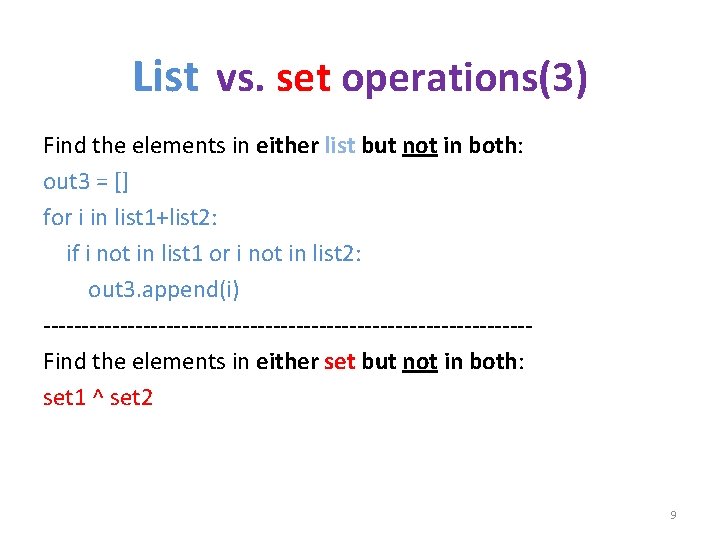 List vs. set operations(3)

Find the elements in either list but not in both:
out3 = []
for i in list1+list2:
    if i not in list1 or i not in list2:
        out3.append(i)
------------------------------------------------------------
Find the elements in either set but not in both:
set1 ^ set2

9